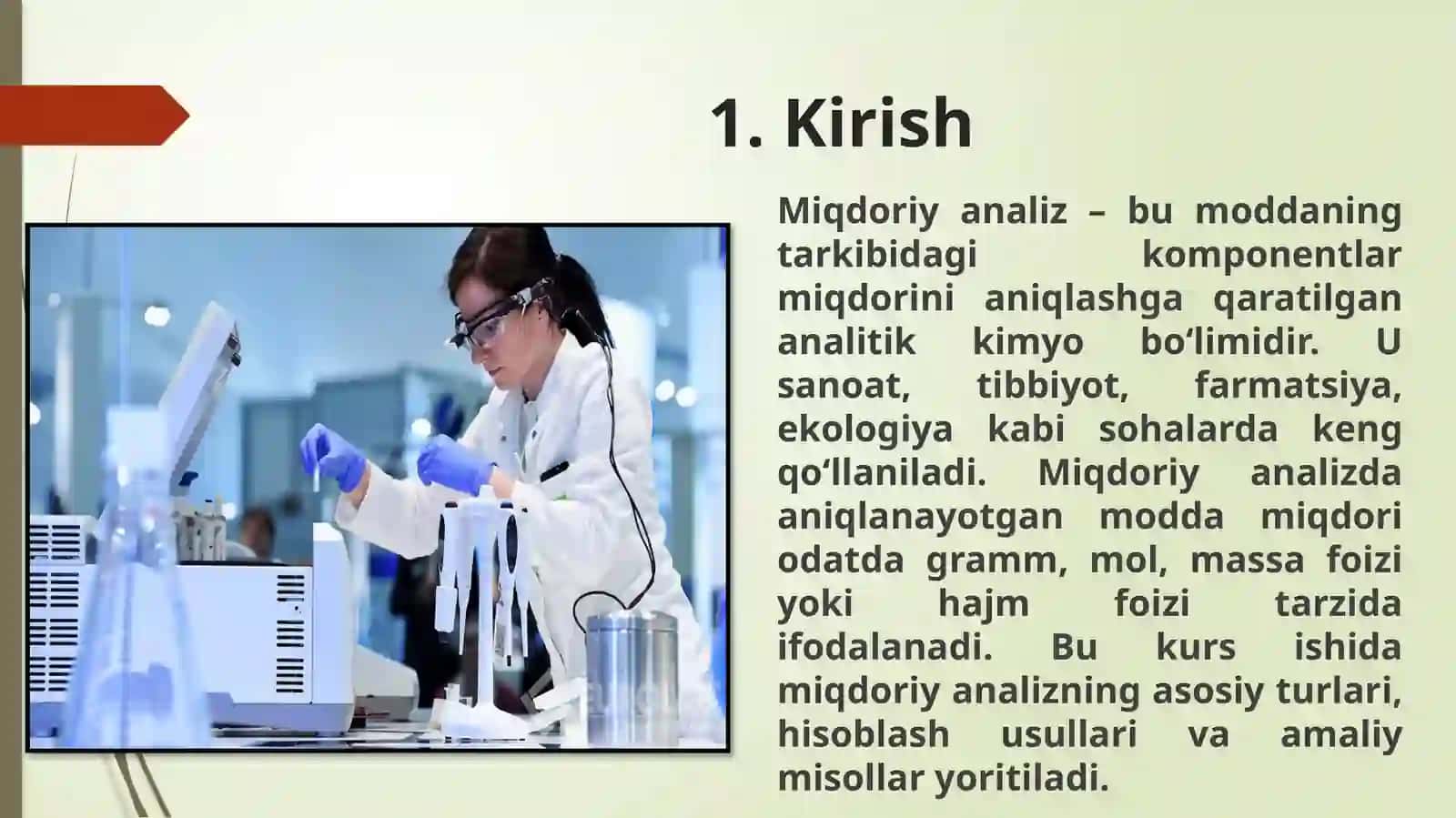 1. Kirish

Miqdoriy analiz – bu moddaning tarkibidagi komponentlar miqdorini aniqlashga qaratilgan analitik kimyo bo‘limidir. U sanoat, tibbiyot, farmatsiya, ekologiya kabi sohalarda keng qo‘llaniladi. Miqdoriy analizda aniqlanayotgan modda miqdori odatda gramm, mol, massa foizi yoki hajm foizi tarzida ifodalanadi. Bu kurs ishida miqdoriy analizning asosiy turlari, hisoblash usullari va amaliy misollar yoritiladi.